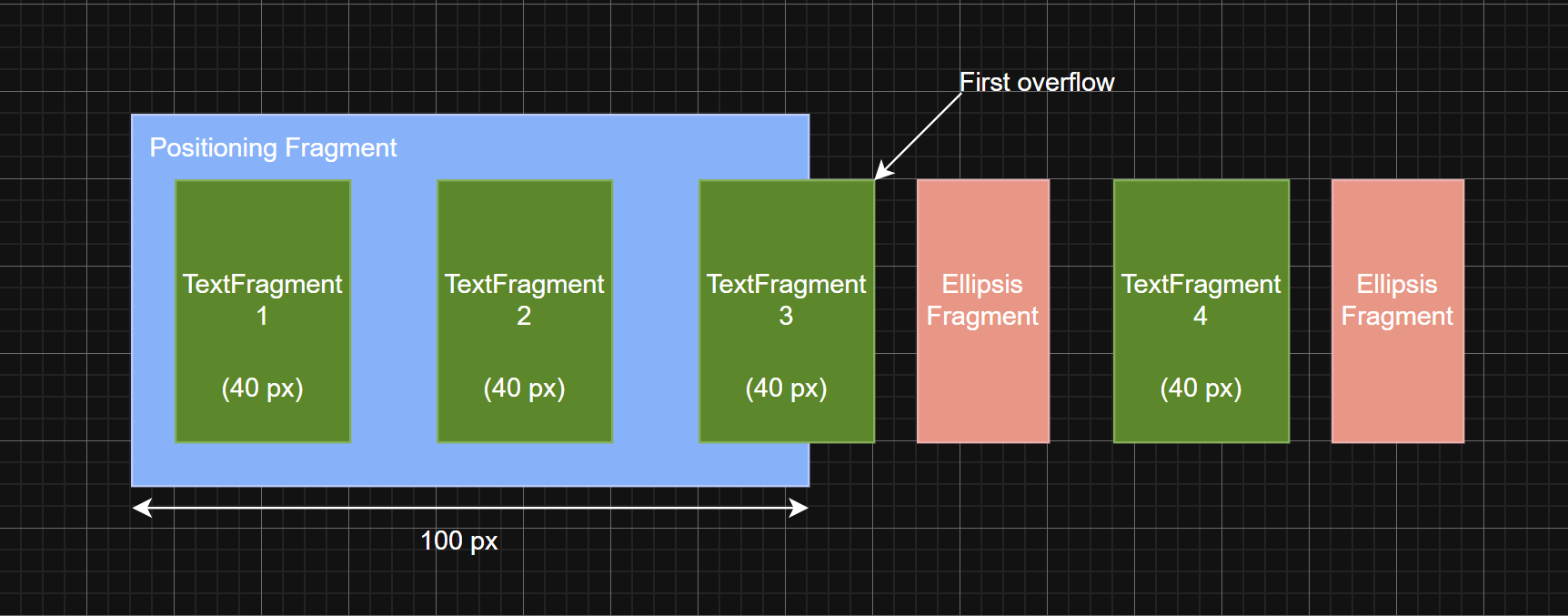 First overflow

Positioning Fragment

TextFragment 1

(40 px)

TextFragment 2

(40 px)

TextFragment 3

(40 px)

Ellipsis Fragment

TextFragment 4

(40 px)

Ellipsis Fragment

100 px